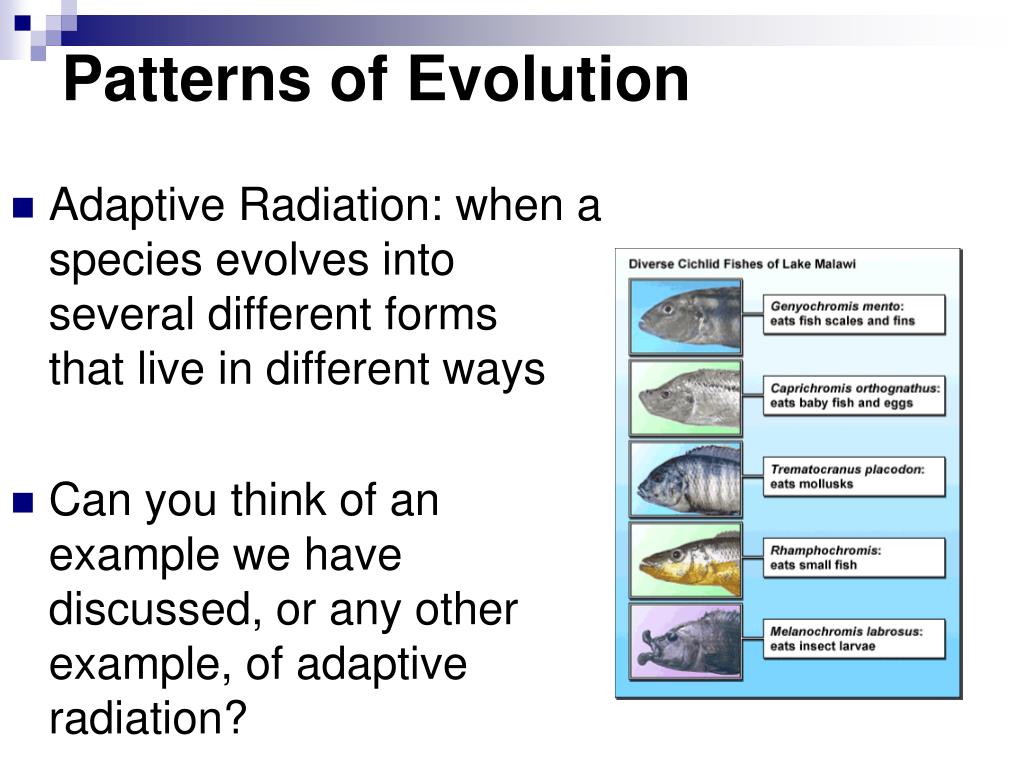 Patterns of Evolution

Adaptive Radiation: when a species evolves into several different forms that live in different ways

Can you think of an example we have discussed, or any other example, of adaptive radiation?

Diverse Cichlid Fishes of Lake Malawi

Genyochromis mento: eats fish scales and fins

Caprichromis orthognathus: eats baby fish and eggs

Trematocranus placodon: eats mollusks

Rhamphochromis: eats small fish

Melanochromis labrosus: eats insect larvae